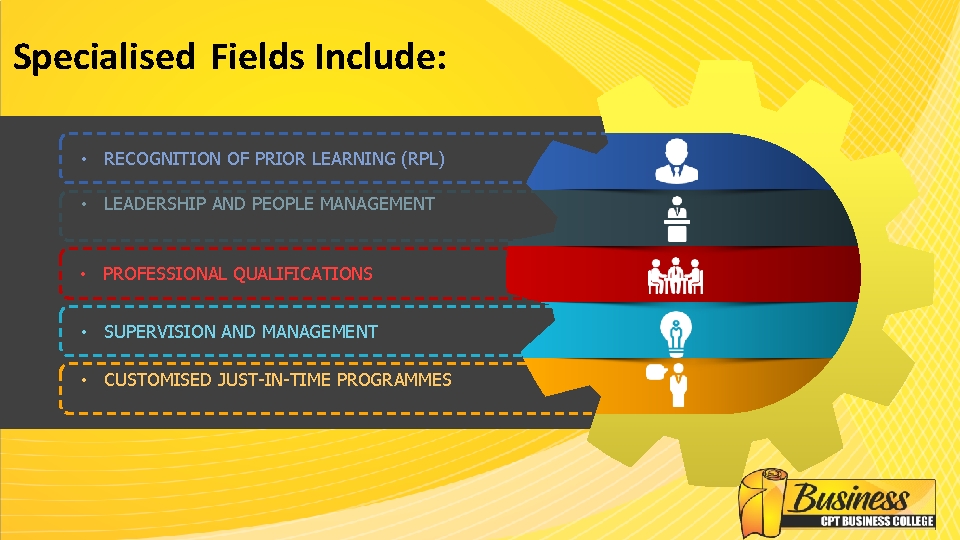 Specialised Fields Include:

• RECOGNITION OF PRIOR LEARNING (RPL)

• LEADERSHIP AND PEOPLE MANAGEMENT

• PROFESSIONAL QUALIFICATIONS

• SUPERVISION AND MANAGEMENT

• CUSTOMISED JUST-IN-TIME PROGRAMMES

Business
CPT BUSINESS COLLEGE